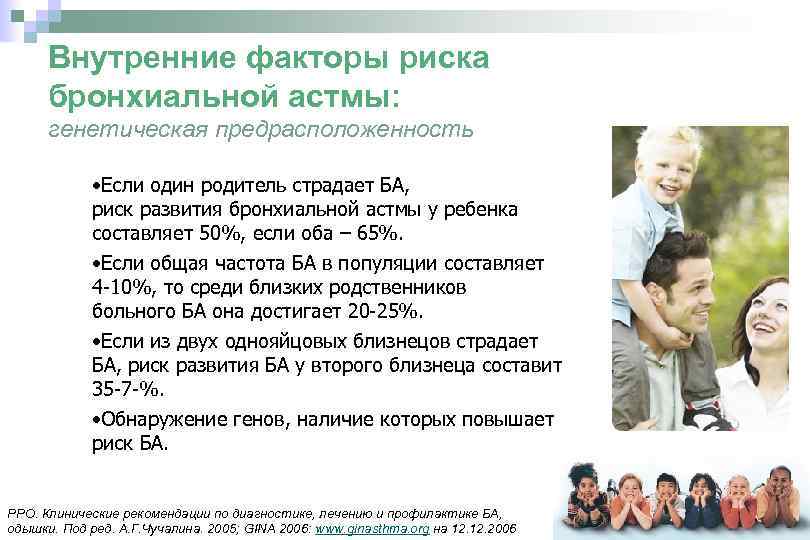 Внутренние факторы риска бронхиальной астмы:
генетическая предрасположенность

•Если один родитель страдает БА, риск развития бронхиальной астмы у ребенка составляет 50%, если оба – 65%.

•Если общая частота БА в популяции составляет 4-10%, то среди близких родственников больного БА она достигает 20-25%.

•Если из двух однояйцовых близнецов страдает БА, риск развития БА у второго близнеца составит 35-7-%.

•Обнаружение генов, наличие которых повышает риск БА.

РРО. Клинические рекомендации по диагностике, лечению и профилактике БА, одышки. Под ред. А.Г.Чучалина. 2005; GINA 2006: www.ginasthma.org на 12.12.2006